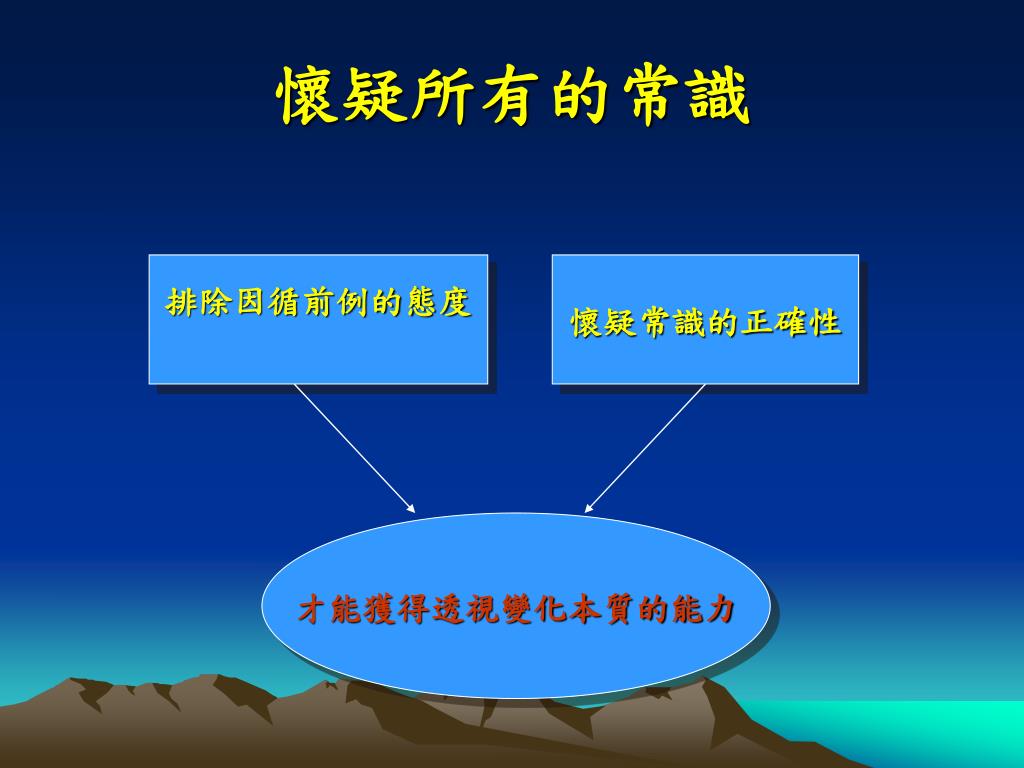 懷疑所有的常識

排除因循前例的態度

懷疑常識的正確性

才能獲得透視變化本質的能力